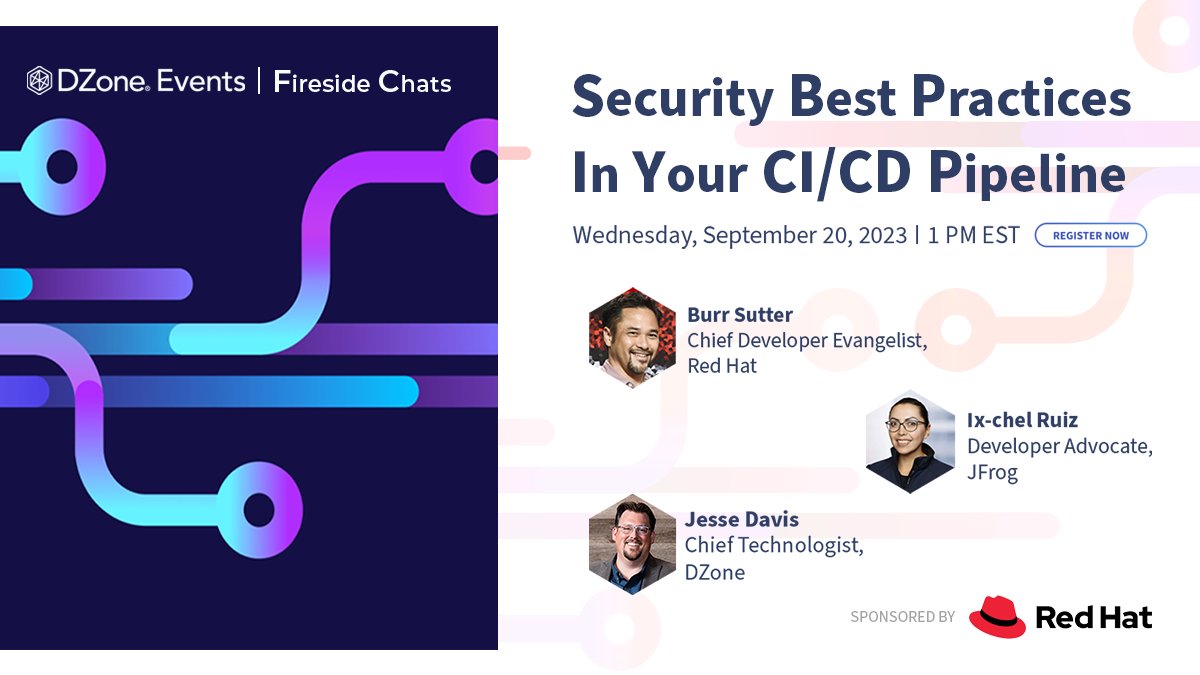 DZone. Events | Fireside Chats

Security Best Practices In Your CI/CD Pipeline

Wednesday, September 20, 2023 | 1 PM EST

REGISTER NOW

Burr Sutter
Chief Developer Evangelist, Red Hat

Ix-chel Ruiz
Developer Advocate, JFrog

Jesse Davis
Chief Technologist, DZone

SPONSORED BY Red Hat